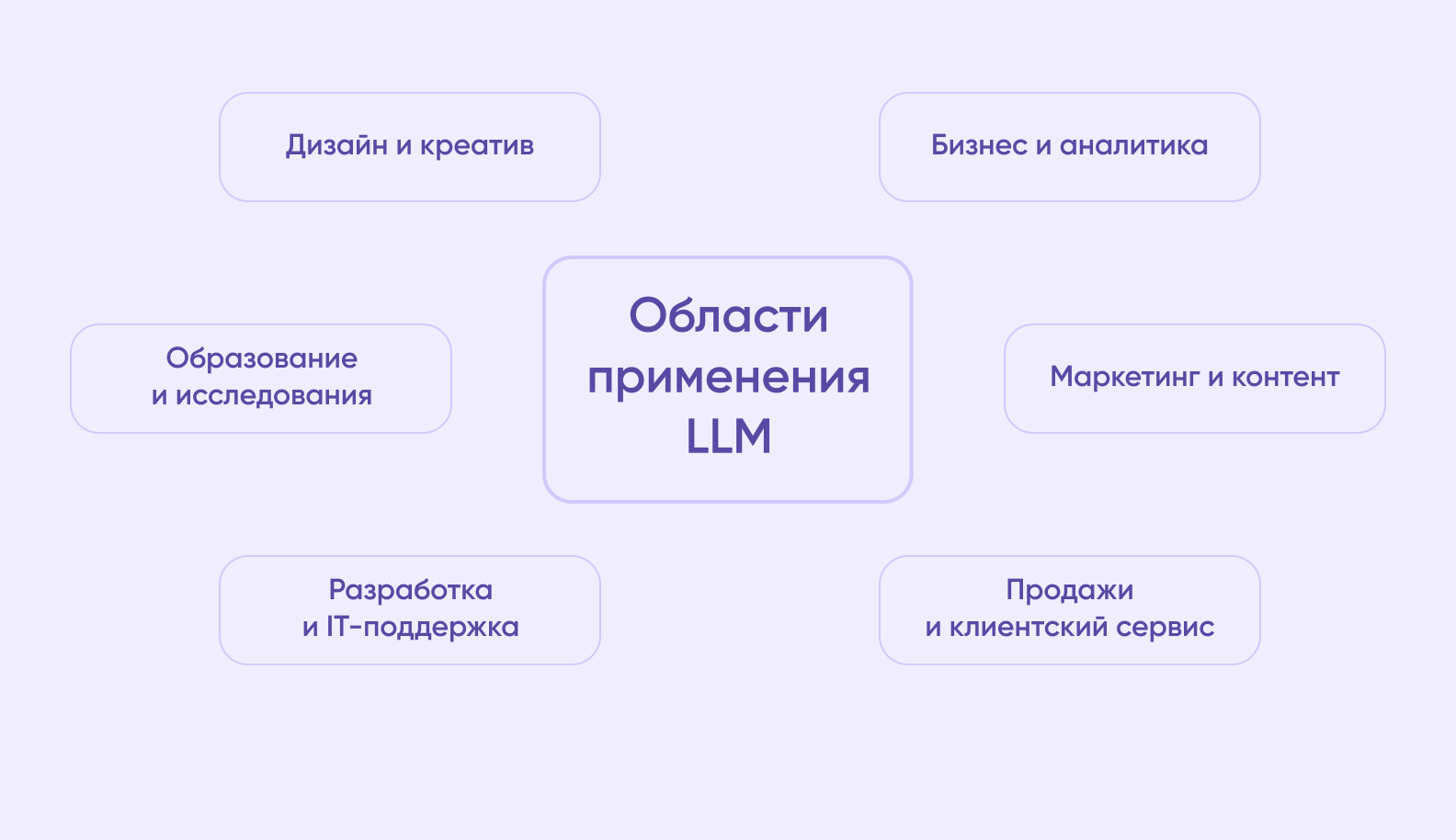 Дизайн и креатив

Бизнес и аналитика

Образование и исследования

Области применения LLM

Маркетинг и контент

Разработка и IT-поддержка

Продажи и клиентский сервис